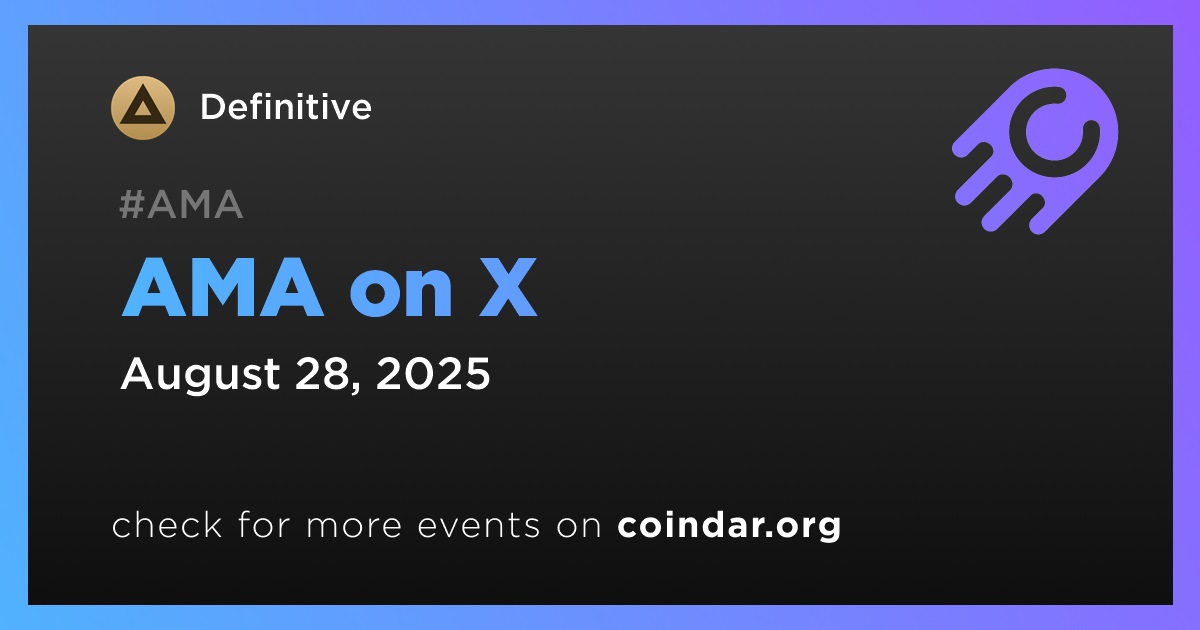 Definitive

#AMA

AMA on X

August 28, 2025

check for more events on coindar.org